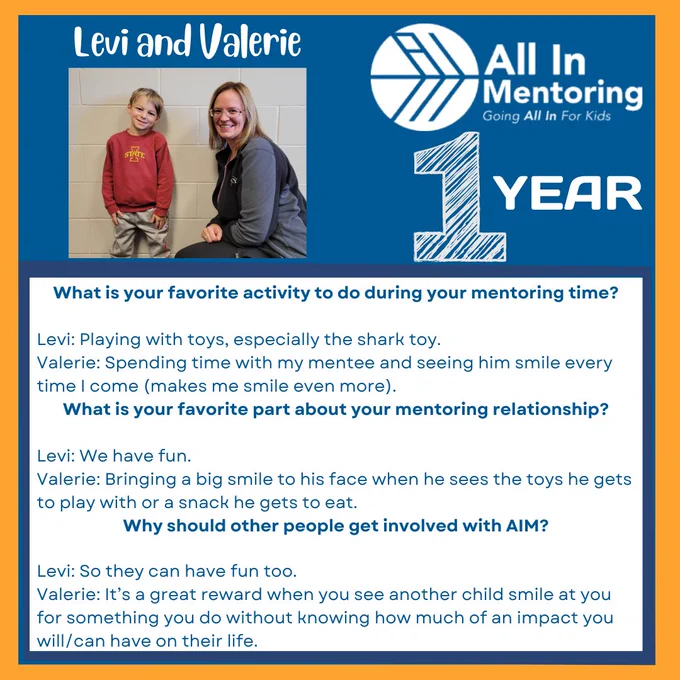 Levi and Valerie

STATE

All In Mentoring
Going All In For Kids

1 YEAR

What is your favorite activity to do during your mentoring time?

Levi: Playing with toys, especially the shark toy.
Valerie: Spending time with my mentee and seeing him smile every time I come (makes me smile even more).

What is your favorite part about your mentoring relationship?

Levi: We have fun.
Valerie: Bringing a big smile to his face when he sees the toys he gets to play with or a snack he gets to eat.

Why should other people get involved with AIM?

Levi: So they can have fun too.
Valerie: It's a great reward when you see another child smile at you for something you do without knowing how much of an impact you will/can have on their life.